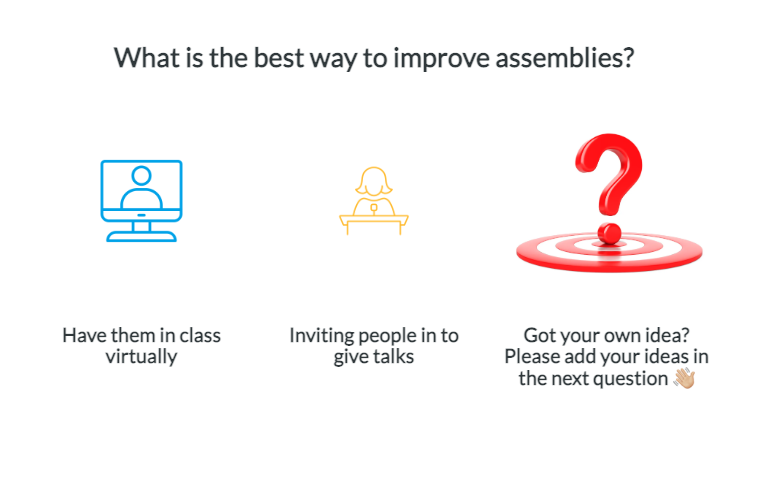 What is the best way to improve assemblies?

Have them in class virtually

Inviting people in to give talks

Got your own idea? Please add your ideas in the next question 👋🏼